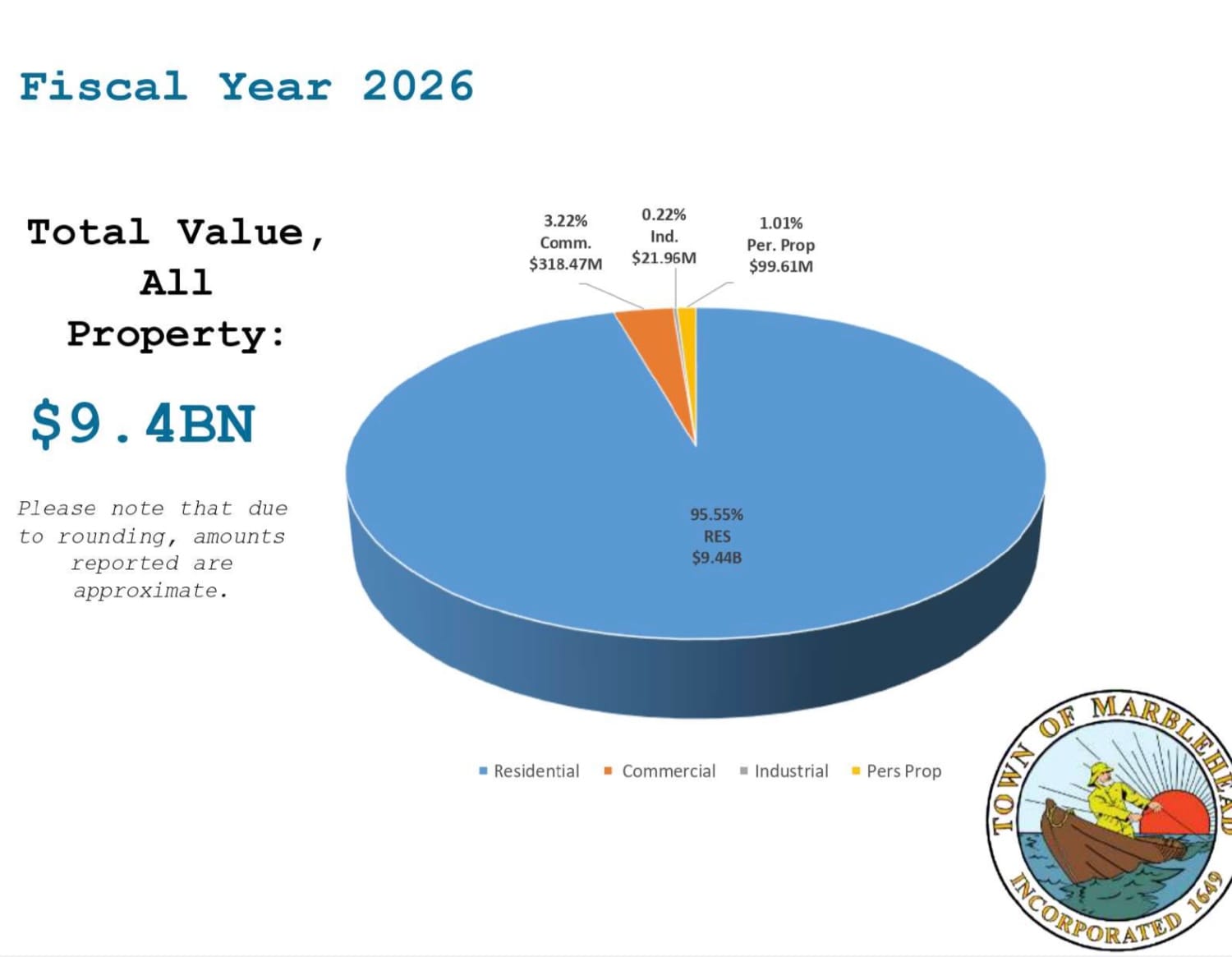 Fiscal Year 2026

Total Value, All Property:

$9.4BN

Please note that due to rounding, amounts reported are approximate.

3.22%
Comm.
$318.47M

0.22%
Ind.
$21.96M

1.01%
Per. Prop
$99.61M

95.55%
RES
$9.44B

Residential Commercial Industrial Pers Prop

TOWN OF MARBLEHEAD
INCORPORATED 1649